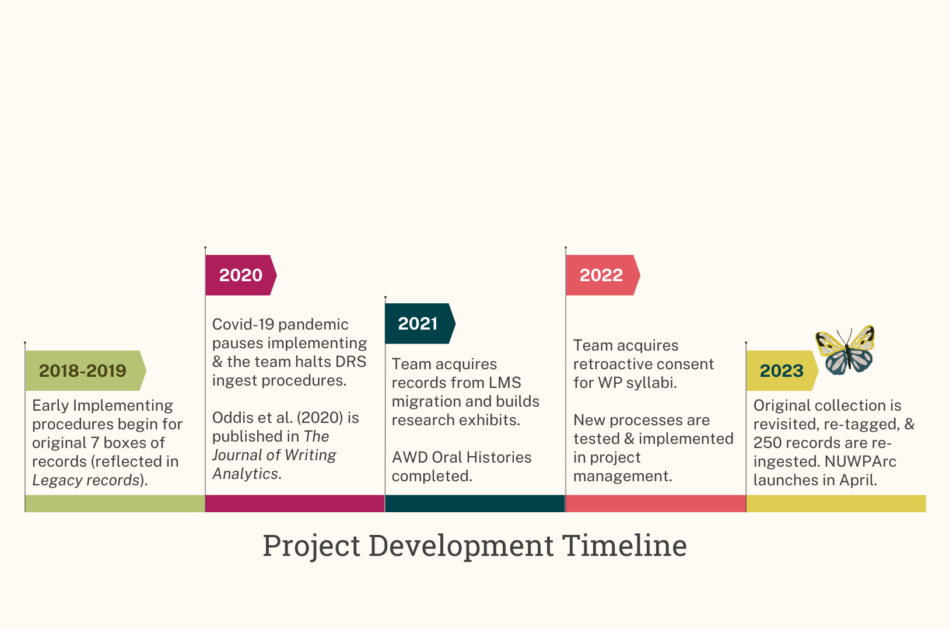 2018-2019

Early Implementing procedures begin for original 7 boxes of records (reflected in Legacy records).

2020

Covid-19 pandemic pauses implementing & the team halts DRS ingest procedures.

Oddis et al. (2020) is published in The Journal of Writing Analytics.

2021

Team acquires records from LMS migration and builds research exhibits.

AWD Oral Histories completed.

2022

Team acquires retroactive consent for WP syllabi.

New processes are tested & implemented in project management.

2023

Original collection is revisited, re-tagged, & 250 records are re-ingested. NUWPArc launches in April.

Project Development Timeline